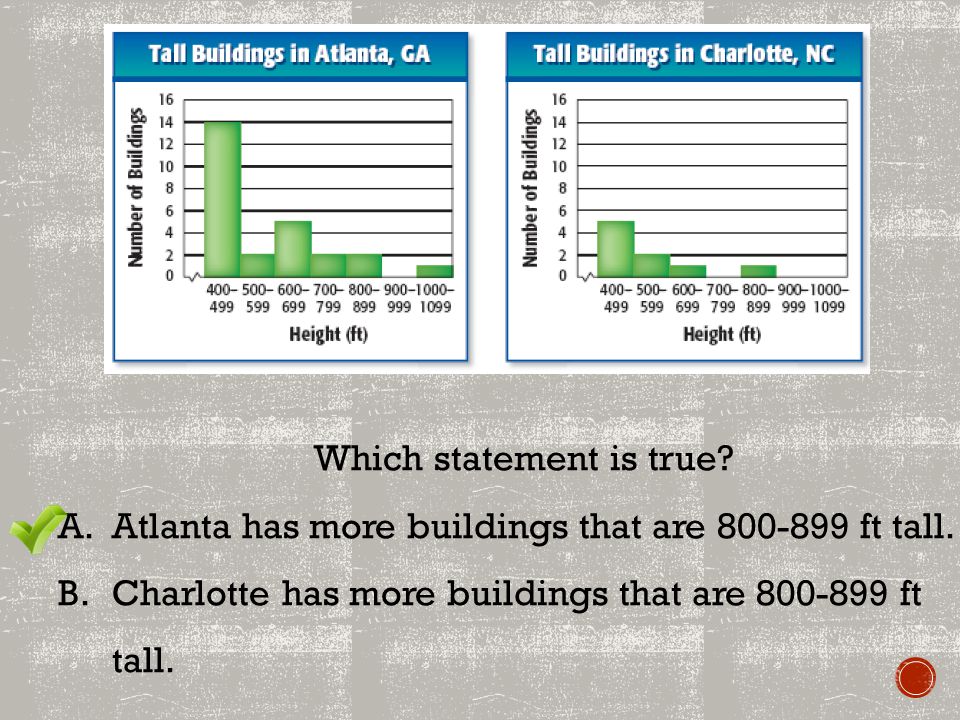 Tall Buildings in Atlanta, GA

Number of Buildings

16
14
12
10
8
6
4
2
0

400–499 500–599 600–699 700–799 800–899 900–999 1000–1099

Height (ft)

Tall Buildings in Charlotte, NC

Number of Buildings

16
14
12
10
8
6
4
2
0

400–499 500–599 600–699 700–799 800–899 900–999 1000–1099

Height (ft)

Which statement is true?

A. Atlanta has more buildings that are 800-899 ft tall.

B. Charlotte has more buildings that are 800-899 ft tall.